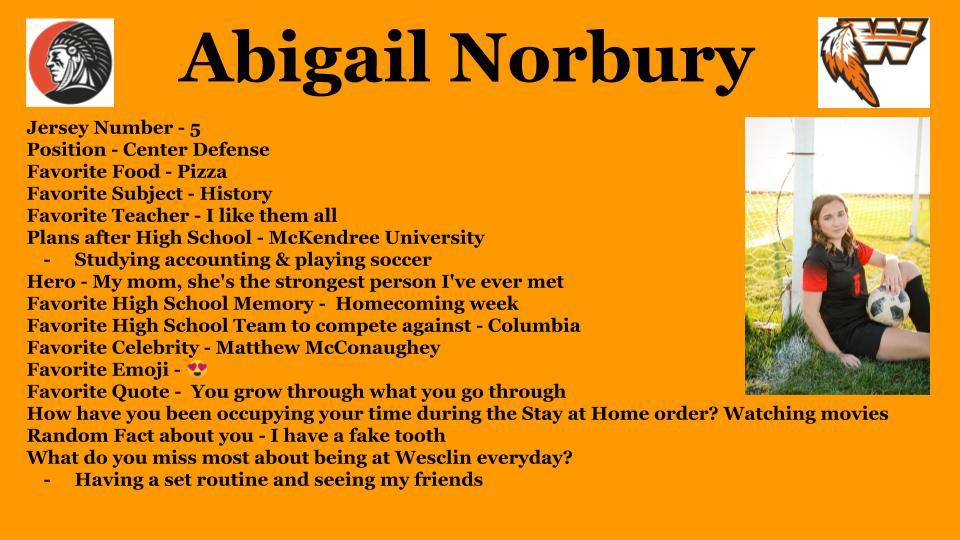 Abigail Norbury

Jersey Number - 5
Position - Center Defense
Favorite Food - Pizza
Favorite Subject - History
Favorite Teacher - I like them all
Plans after High School - McKendree University
- Studying accounting & playing soccer
Hero - My mom, she's the strongest person I've ever met
Favorite High School Memory - Homecoming week
Favorite High School Team to compete against - Columbia
Favorite Celebrity - Matthew McConaughey
Favorite Emoji - 😍
Favorite Quote - You grow through what you go through
How have you been occupying your time during the Stay at Home order? Watching movies
Random Fact about you - I have a fake tooth
What do you miss most about being at Wesclin everyday?
- Having a set routine and seeing my friends